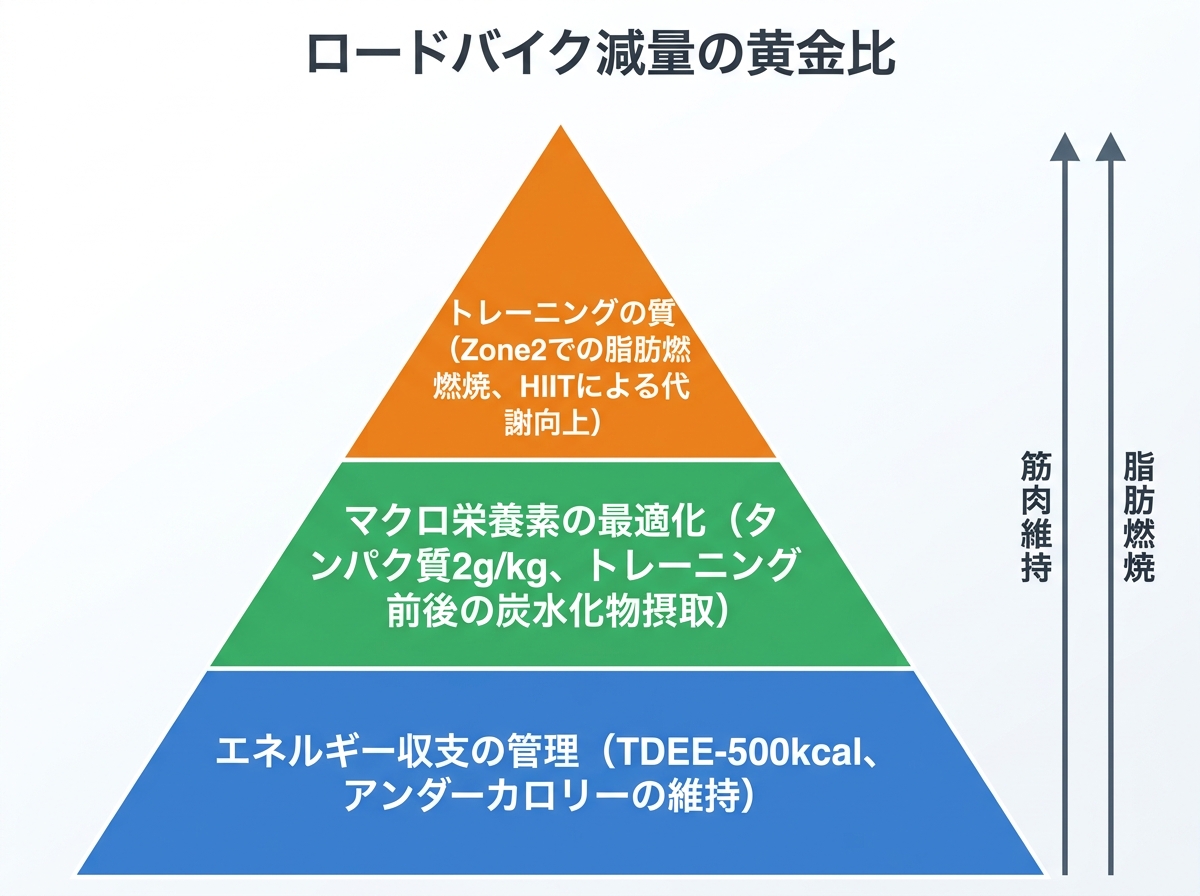 ロードバイク減量の黄金比

トレーニングの質（Zone2での脂肪燃燃焼、HIITによる代謝向上）

マクロ栄養素の最適化（タンパク質2g/kg、トレーニング前後の炭水化物摂取）

エネルギー収支の管理（TDEE-500kcal、アンダーカロリーの維持）

筋肉維持

脂肪燃焼